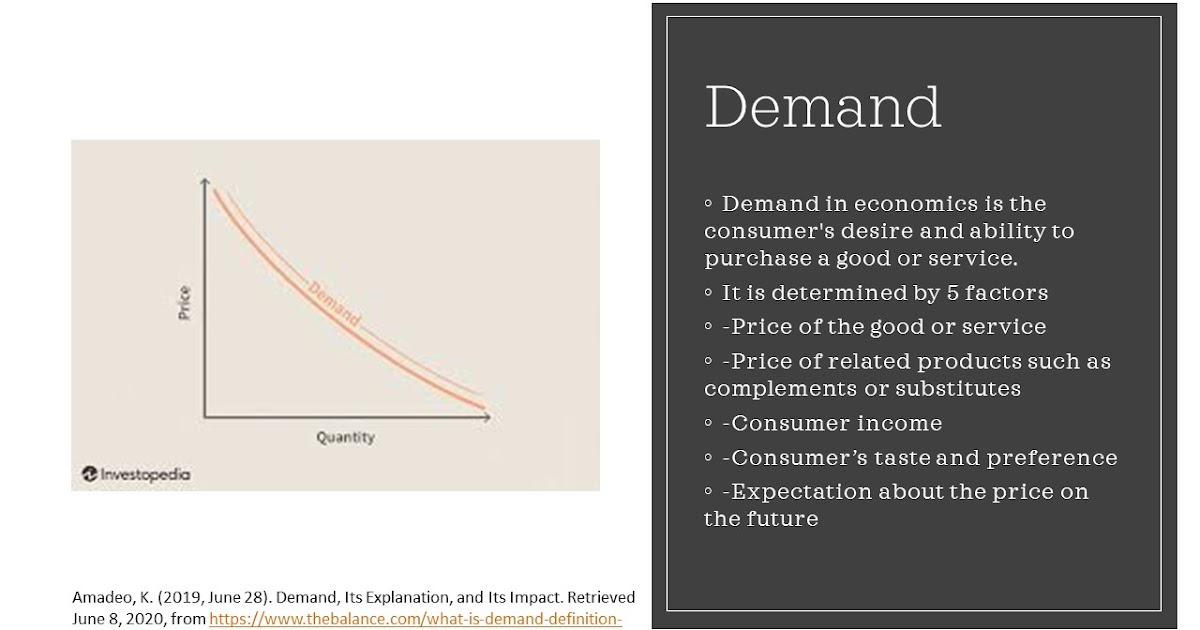 Price

Demand

Quantity

Investopedia

Amadeo, K. (2019, June 28). Demand, Its Explanation, and Its Impact. Retrieved June 8, 2020, from https://www.thebalance.com/what-is-demand-definition-

Demand

◦ Demand in economics is the consumer's desire and ability to purchase a good or service.

◦ It is determined by 5 factors

◦ -Price of the good or service

◦ -Price of related products such as complements or substitutes

◦ -Consumer income

◦ -Consumer's taste and preference

◦ -Expectation about the price on the future